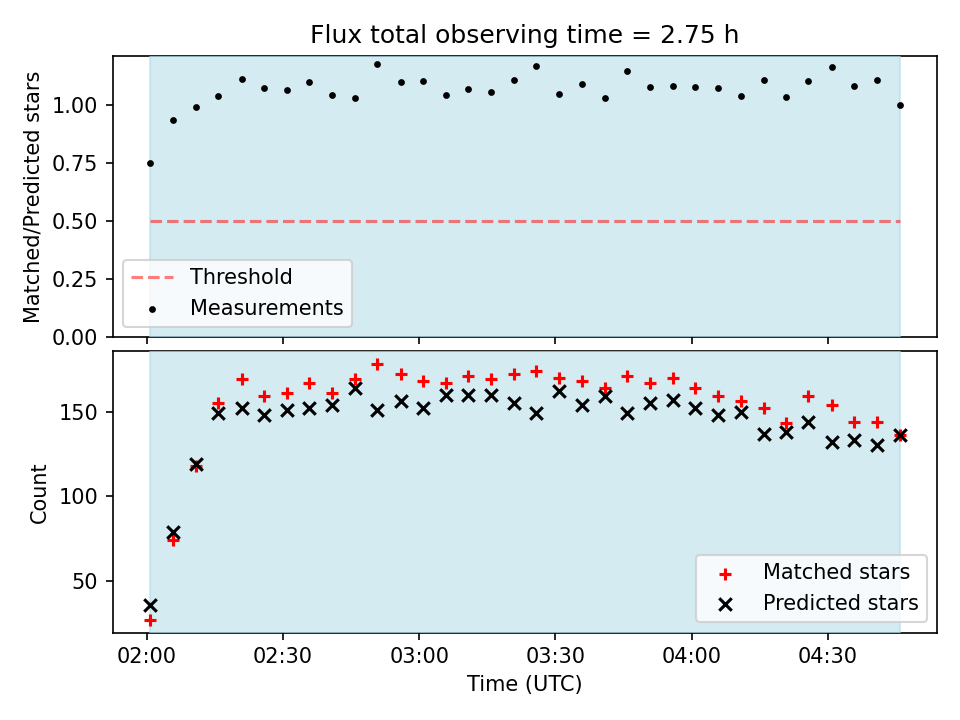 Flux total observing time = 2.75 h

Matched/Predicted stars

1.00
0.75
0.50
0.25
0.00

Threshold
Measurements

Count

150
100
50

Matched stars
Predicted stars

02:00
02:30
03:00
03:30
04:00
04:30

Time (UTC)